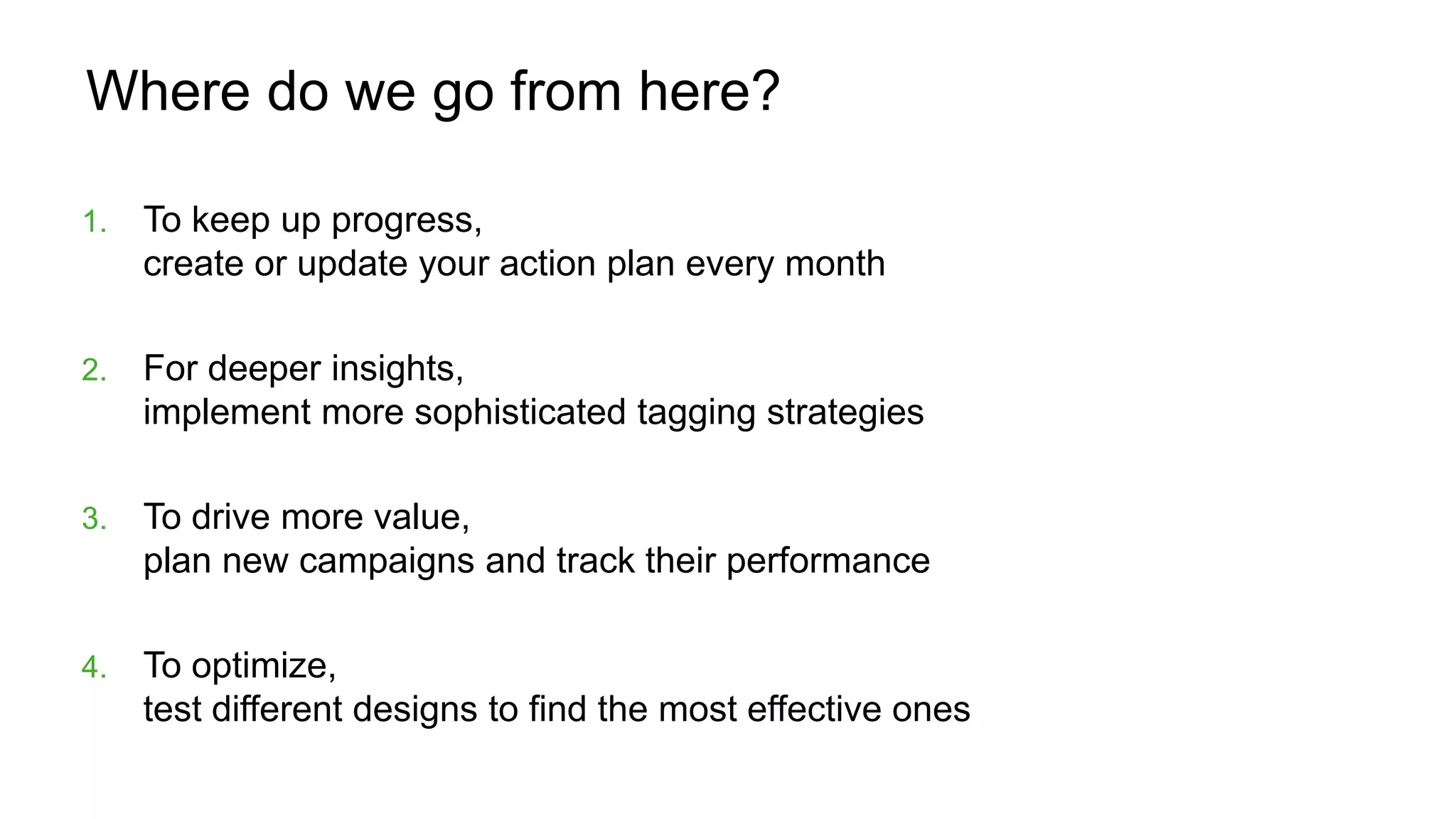 Where do we go from here?

1. To keep up progress,
create or update your action plan every month

2. For deeper insights,
implement more sophisticated tagging strategies

3. To drive more value,
plan new campaigns and track their performance

4. To optimize,
test different designs to find the most effective ones